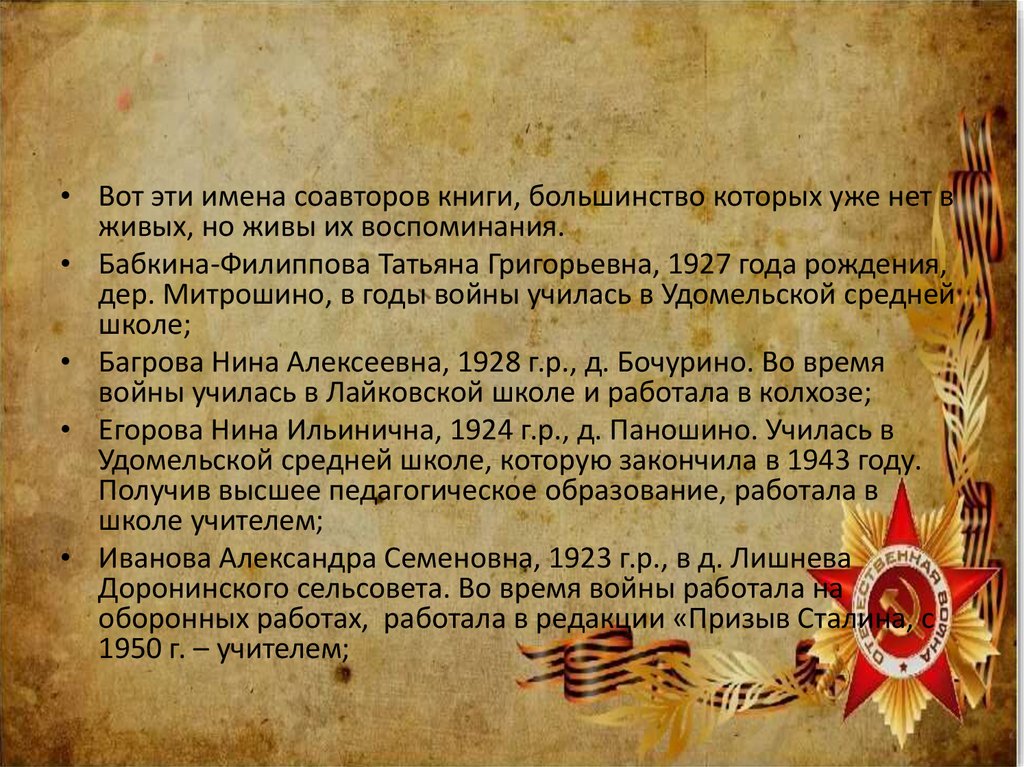 • Вот эти имена соавторов книги, большинство которых уже нет в живых, но живы их воспоминания.

• Бабкина-Филиппова Татьяна Григорьевна, 1927 года рождения, дер. Митрошино, в годы войны училась в Удомельской средней школе;

• Багрова Нина Алексеевна, 1928 г.р., д. Бочурино. Во время войны училась в Лайковской школе и работала в колхозе;

• Егорова Нина Ильинична, 1924 г.р., д. Паношино. Училась в Удомельской средней школе, которую закончила в 1943 году. Получив высшее педагогическое образование, работала в школе учителем;

• Иванова Александра Семеновна, 1923 г.р., в д. Лишнева Доронинского сельсовета. Во время войны работала на оборонных работах, работала в редакции «Призыв Сталина, с 1950 г. – учителем;

ОТЕЧЕСТВЕННАЯ ВОЙНА